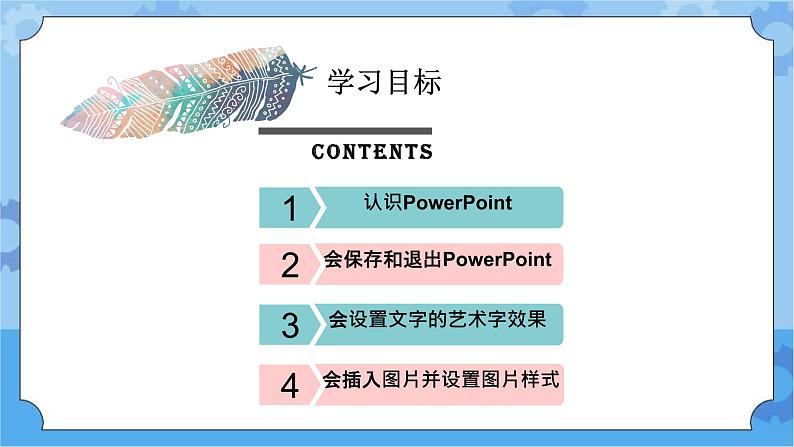 学习目标

CONTENTS

1 认识PowerPoint

2 会保存和退出PowerPoint

3 会设置文字的艺术字效果

4 会插入图片并设置图片样式